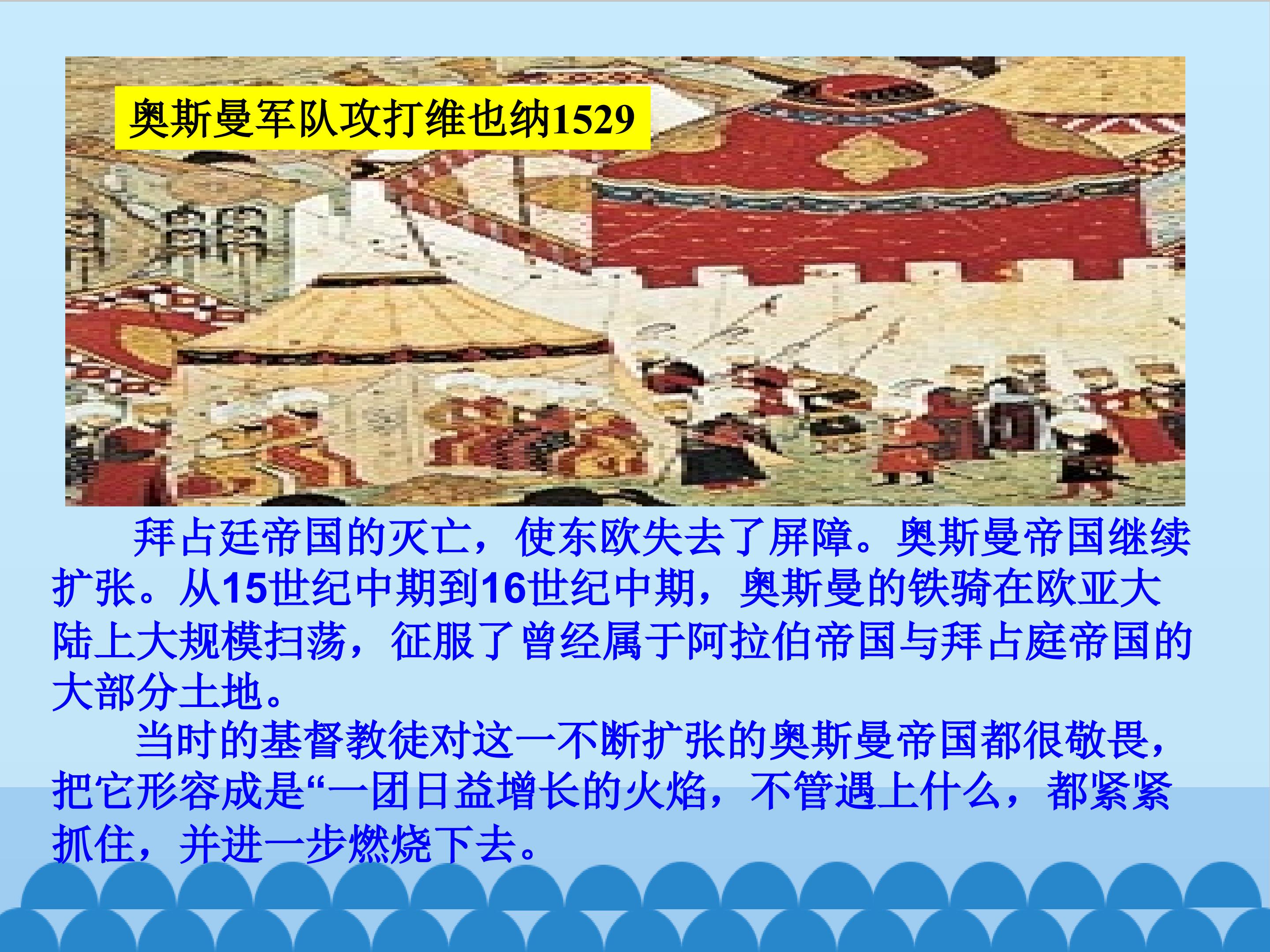 奥斯曼军队攻打维也纳1529

拜占廷帝国的灭亡，使东欧失去了屏障。奥斯曼帝国继续扩张。从15世纪中期到16世纪中期，奥斯曼的铁骑在欧亚大陆上大规模扫荡，征服了曾经属于阿拉伯帝国与拜占庭帝国的大部分土地。

当时的基督教徒对这一不断扩张的奥斯曼帝国都很敬畏，把它形容成是“一团日益增长的火焰，不管遇上什么，都紧紧抓住，并进一步燃烧下去。